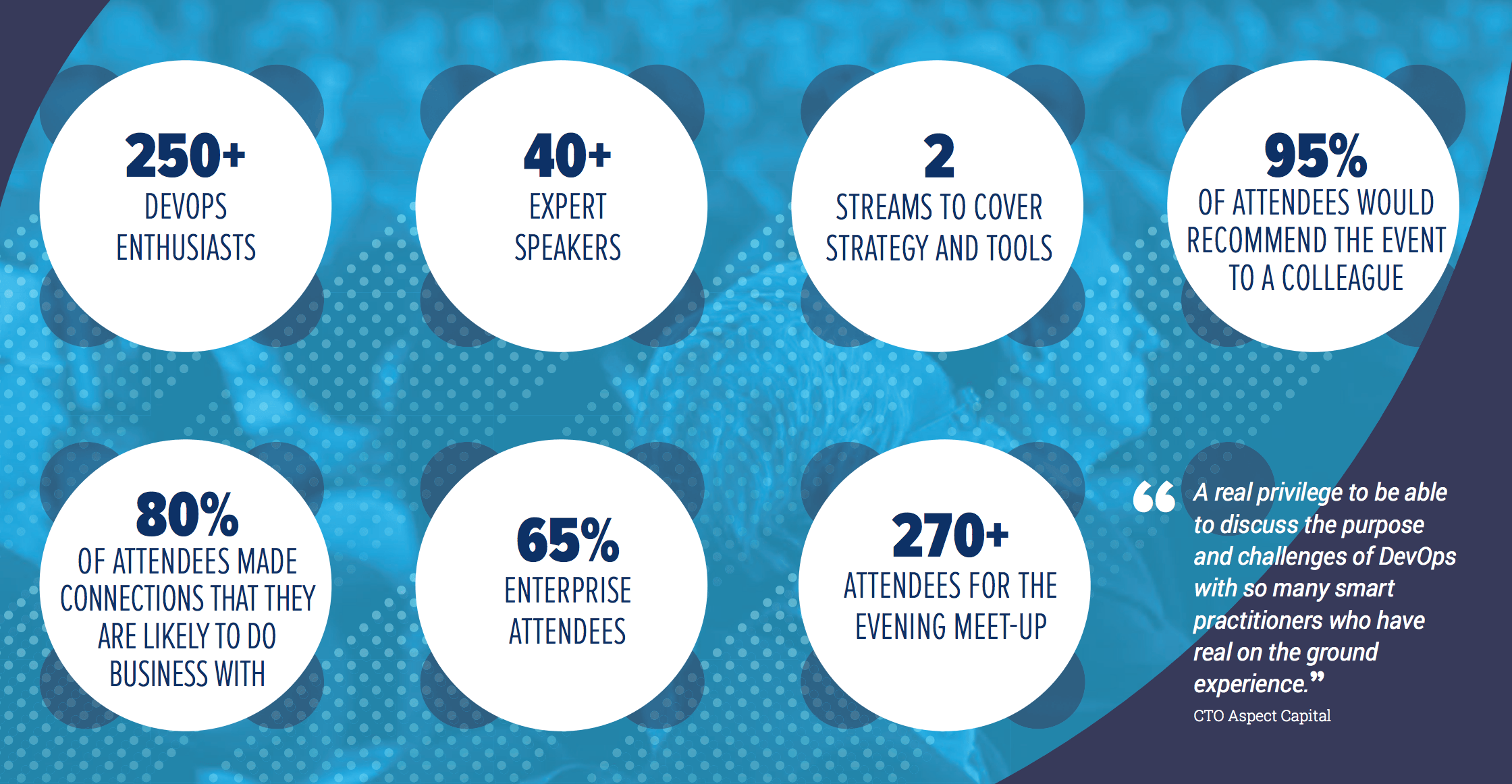 250+
DEVOPS ENTHUSIASTS

40+
EXPERT SPEAKERS

2
STREAMS TO COVER STRATEGY AND TOOLS

95%
OF ATTENDEES WOULD RECOMMEND THE EVENT TO A COLLEAGUE

80%
OF ATTENDEES MADE CONNECTIONS THAT THEY ARE LIKELY TO DO BUSINESS WITH

65%
ENTERPRISE ATTENDEES

270+
ATTENDEES FOR THE EVENING MEET-UP

“A real privilege to be able to discuss the purpose and challenges of DevOps with so many smart practitioners who have real on the ground experience.”
CTO Aspect Capital